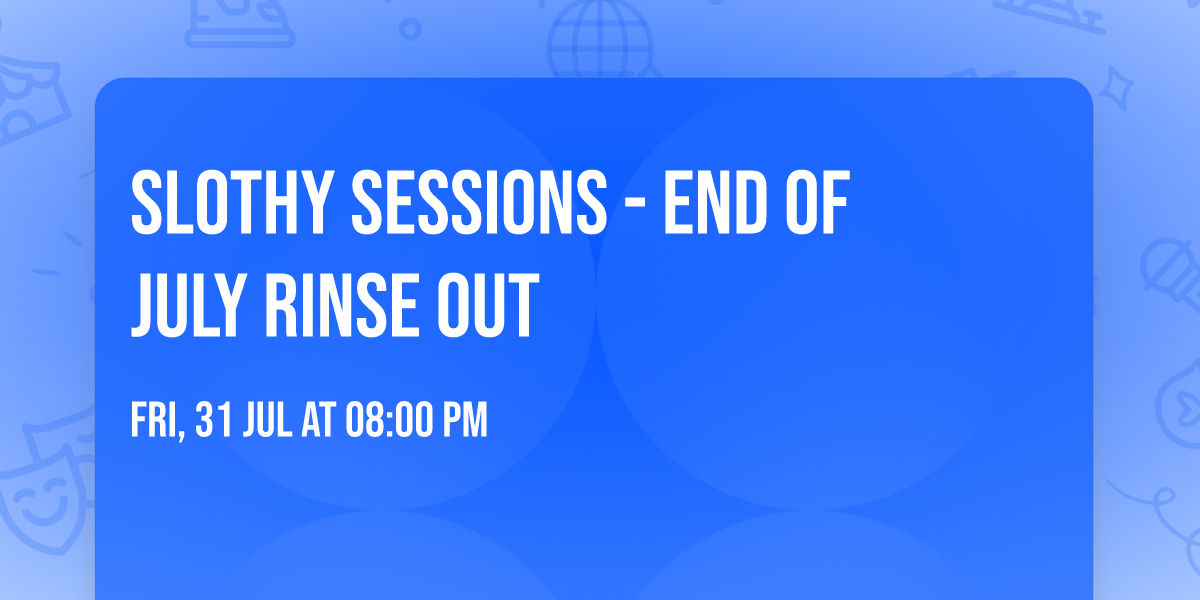 SLOTHY SESSIONS - END OF JULY RINSE OUT

FRI, 31 JUL AT 08:00 PM